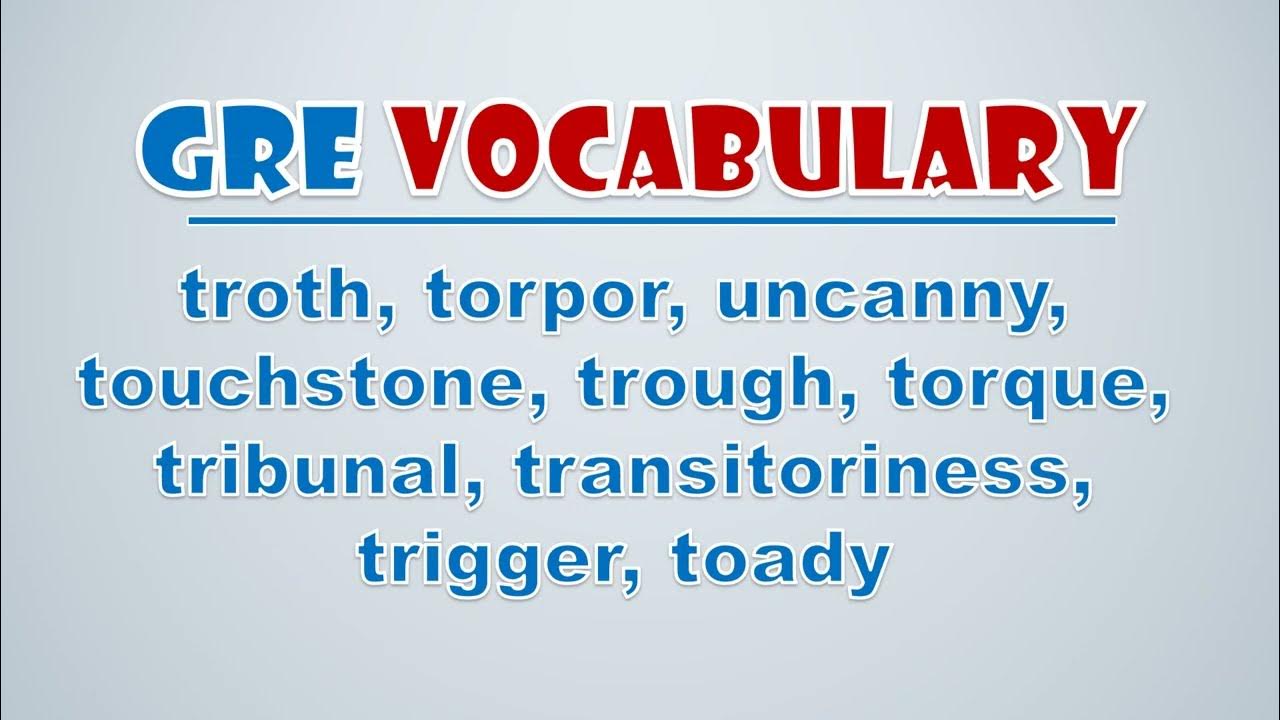 GRE VOCABULARY

troth, torpor, uncanny, touchstone, trough, torque, tribunal, transitoriness, trigger, toady